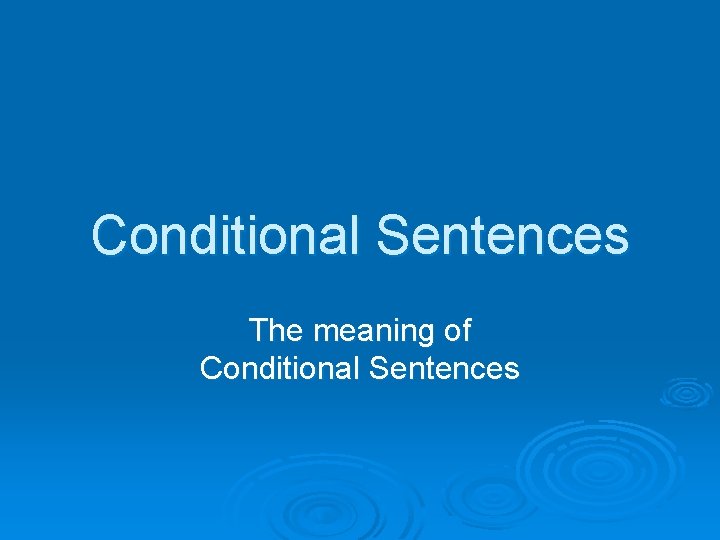 Conditional Sentences

The meaning of
Conditional Sentences